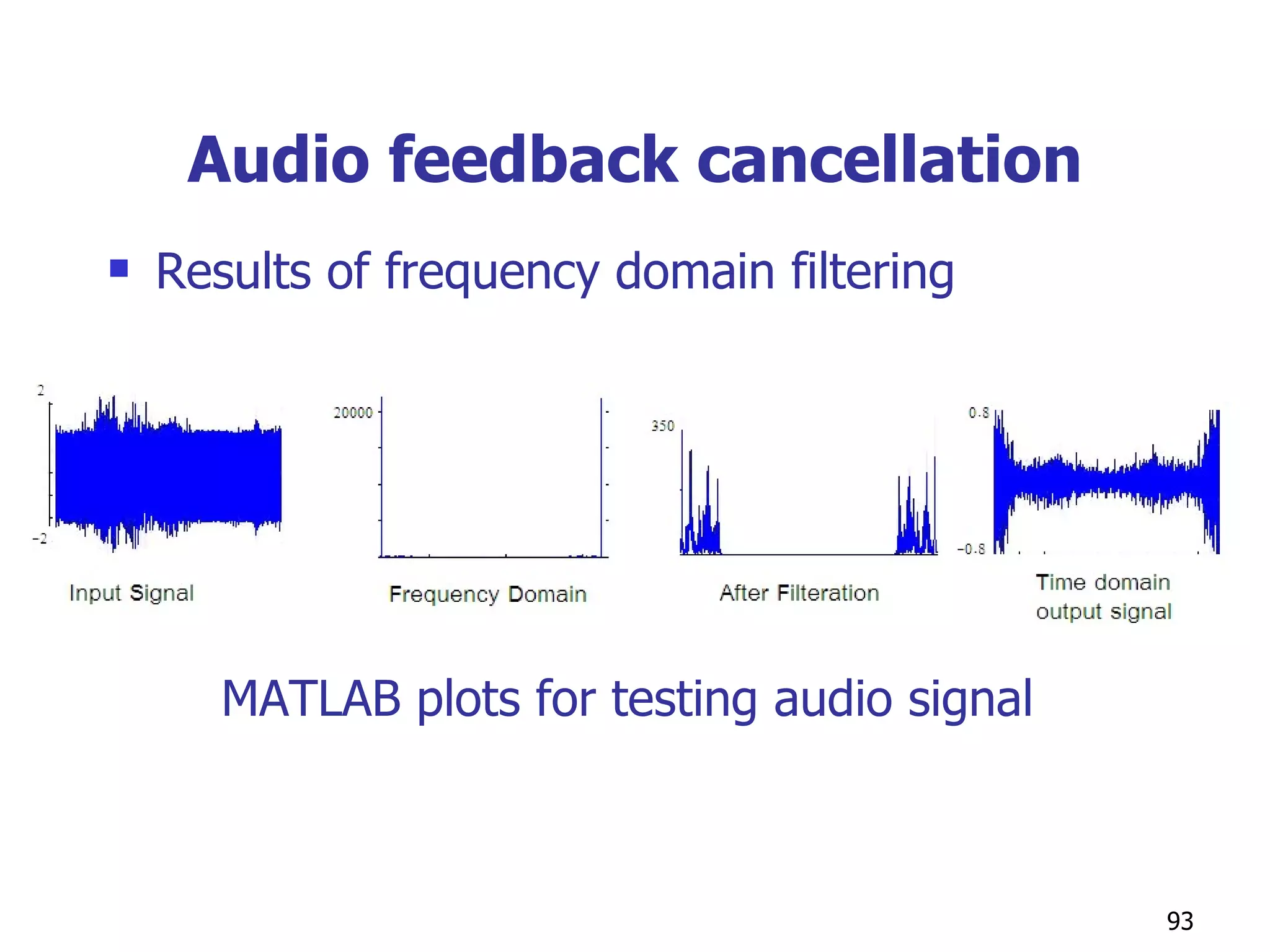 Audio feedback cancellation

▪ Results of frequency domain filtering

2

-2

Input Signal

20000

Frequency Domain

350

After Filteration

0.8

-0.8

Time domain output signal

MATLAB plots for testing audio signal

93